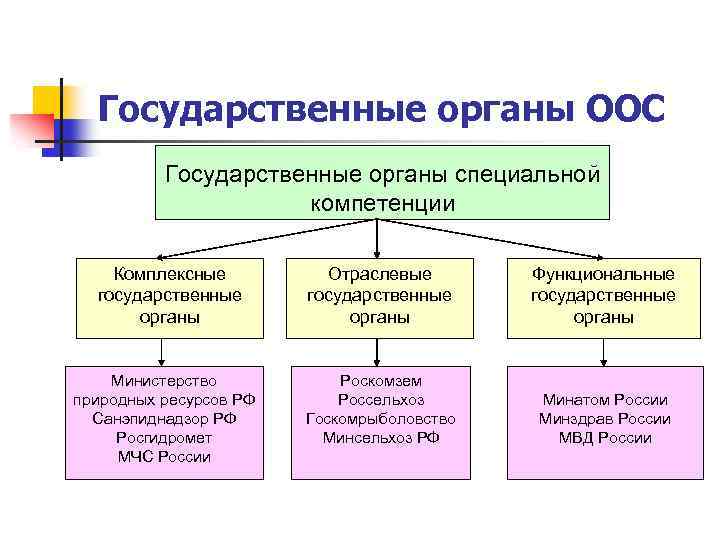 Государственные органы ООС

Государственные органы специальной компетенции

Комплексные государственные органы

Отраслевые государственные органы

Функциональные государственные органы

Министерство природных ресурсов РФ
Санэпиднадзор РФ
Росгидромет
МЧС России

Роскомзем
Россельхоз
Госкомрыболовство
Минсельхоз РФ

Минатом России
Минздрав России
МВД России